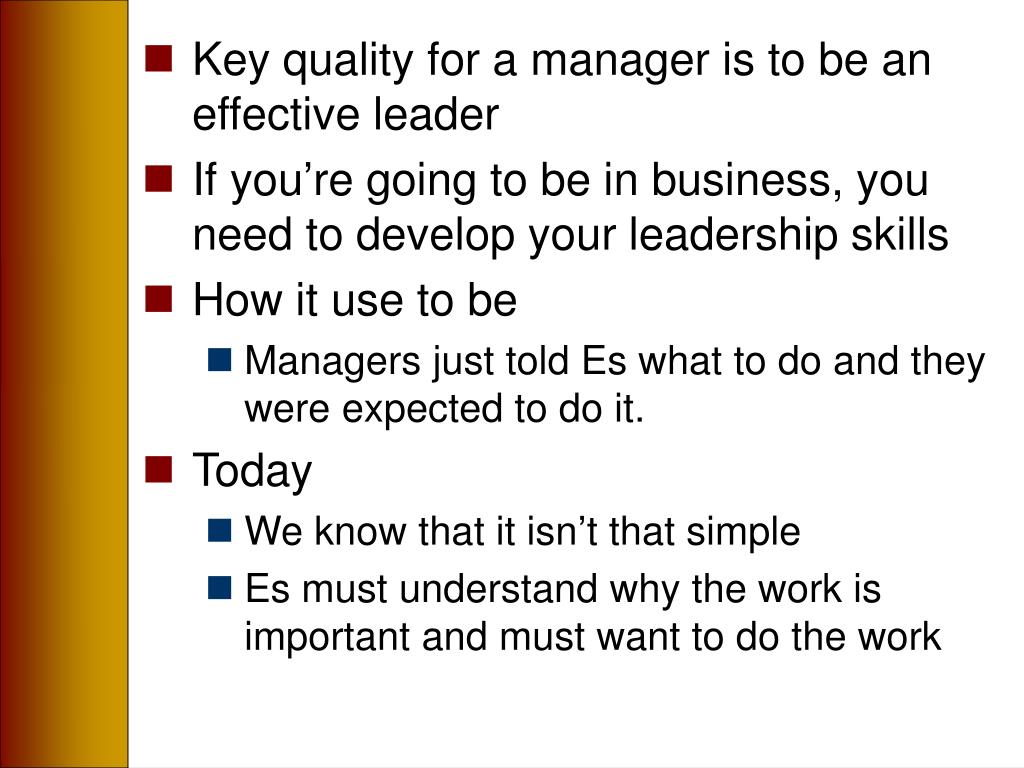 Key quality for a manager is to be an effective leader

If you’re going to be in business, you need to develop your leadership skills

How it use to be

Managers just told Es what to do and they were expected to do it.

Today

We know that it isn’t that simple

Es must understand why the work is important and must want to do the work